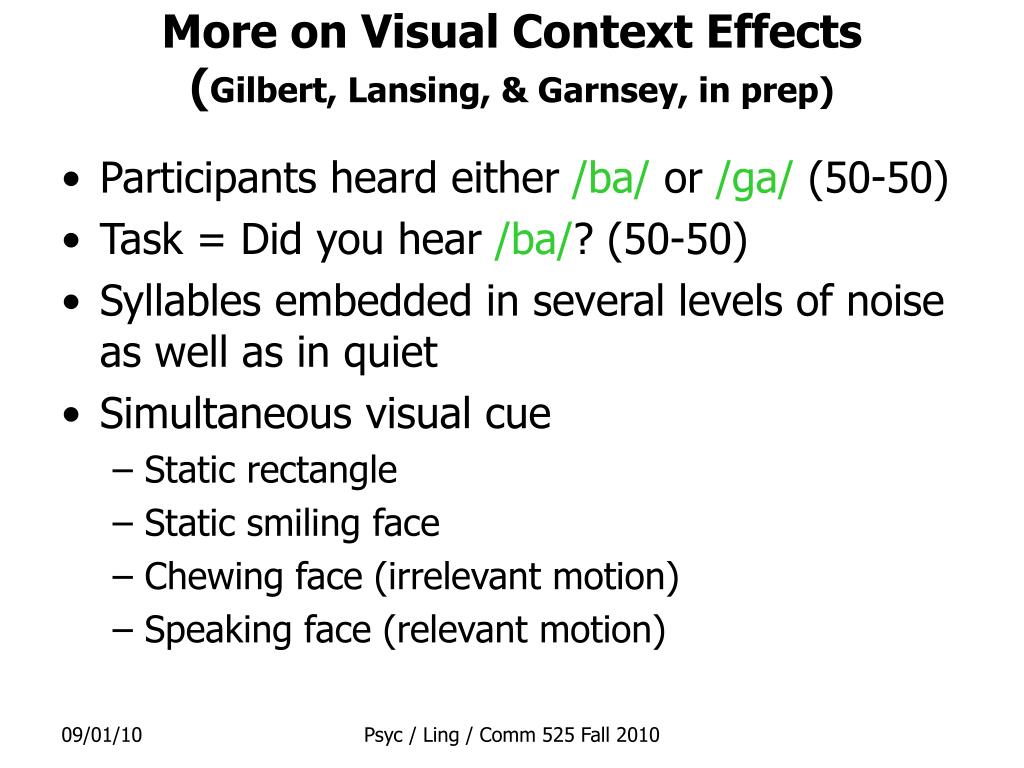 More on Visual Context Effects
(Gilbert, Lansing, & Garnsey, in prep)

• Participants heard either /ba/ or /ga/ (50-50)
• Task = Did you hear /ba/? (50-50)
• Syllables embedded in several levels of noise as well as in quiet
• Simultaneous visual cue
– Static rectangle
– Static smiling face
– Chewing face (irrelevant motion)
– Speaking face (relevant motion)

09/01/10

Psyc / Ling / Comm 525 Fall 2010